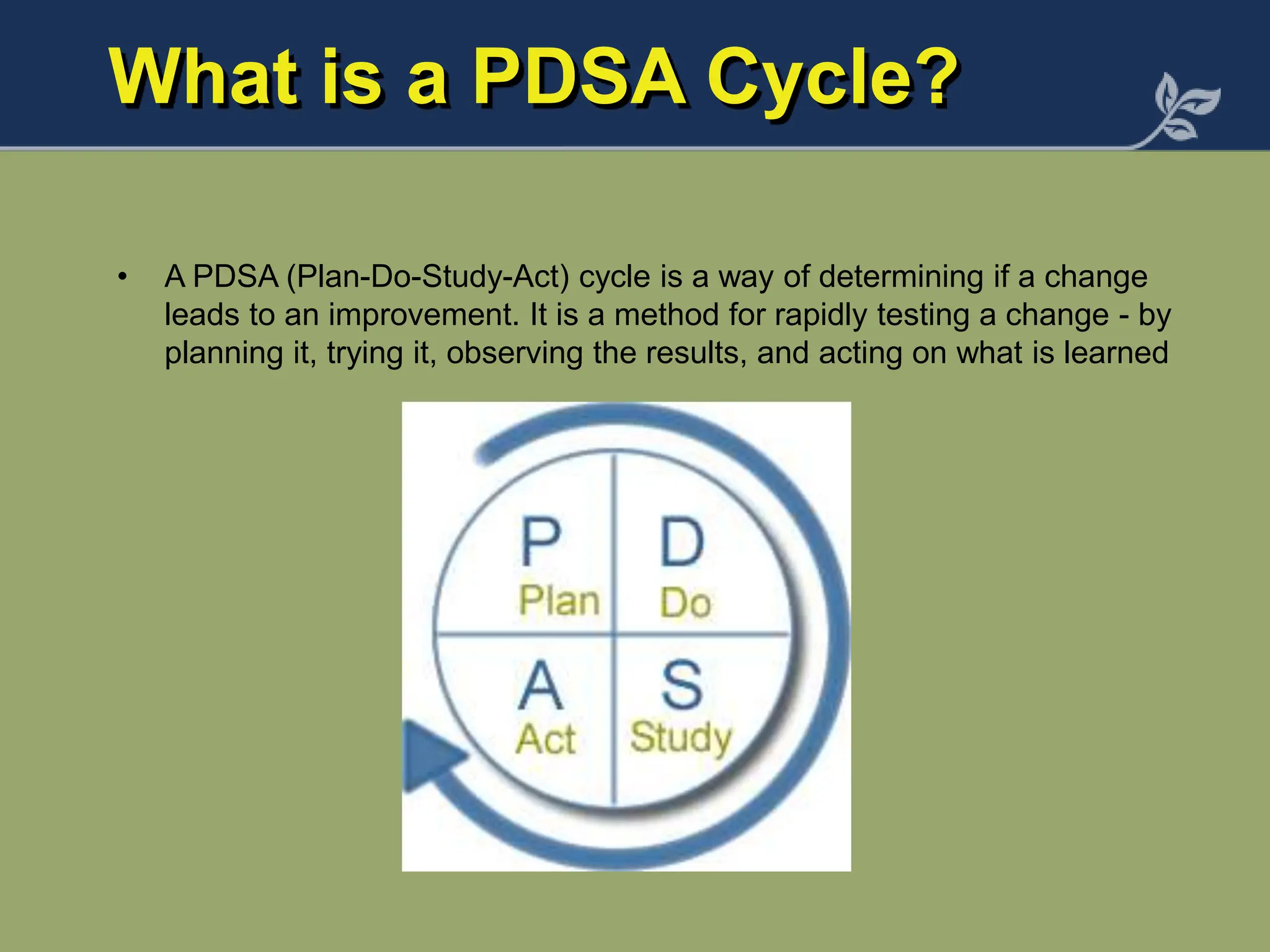 What is a PDSA Cycle?

• A PDSA (Plan-Do-Study-Act) cycle is a way of determining if a change leads to an improvement. It is a method for rapidly testing a change - by planning it, trying it, observing the results, and acting on what is learned

P
Plan

D
Do

A
Act

S
Study